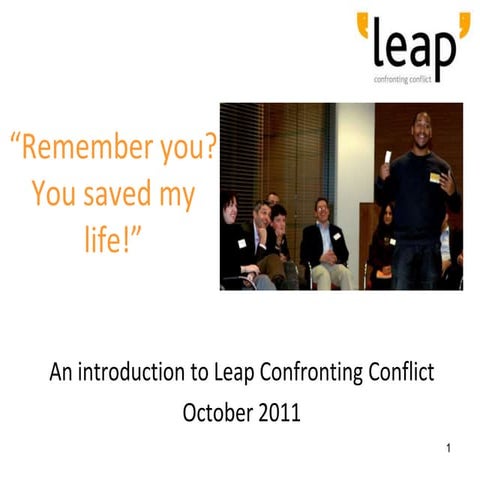 'leap'
confronting conflict

“Remember you? You saved my life!”

An introduction to Leap Confronting Conflict
October 2011

1